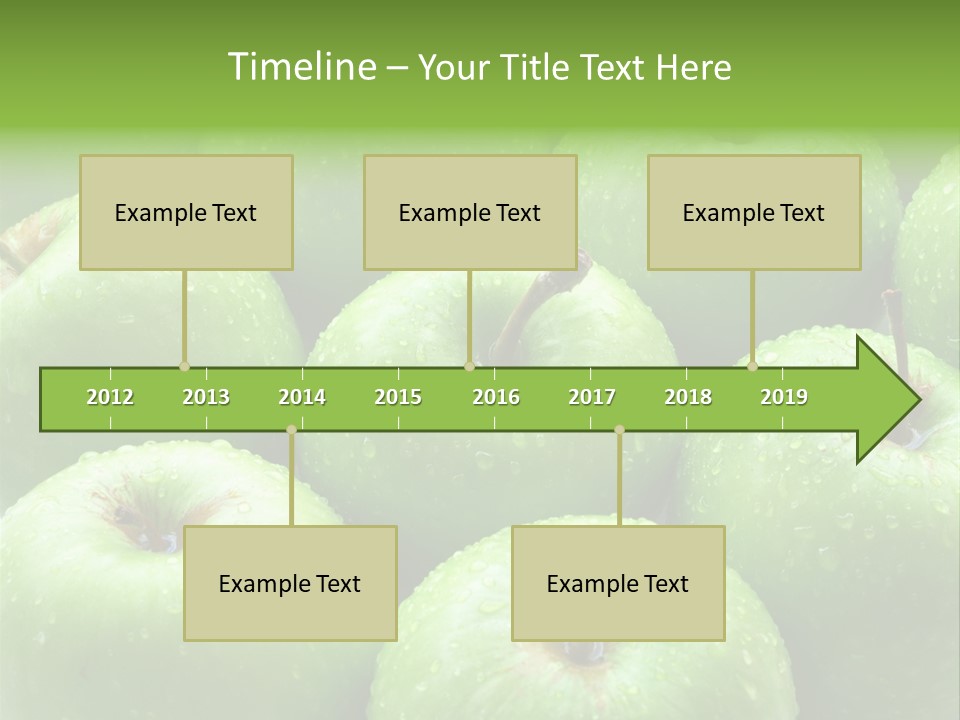 Timeline – Your Title Text Here

Example Text

Example Text

Example Text

2012 2013 2014 2015 2016 2017 2018 2019

Example Text

Example Text